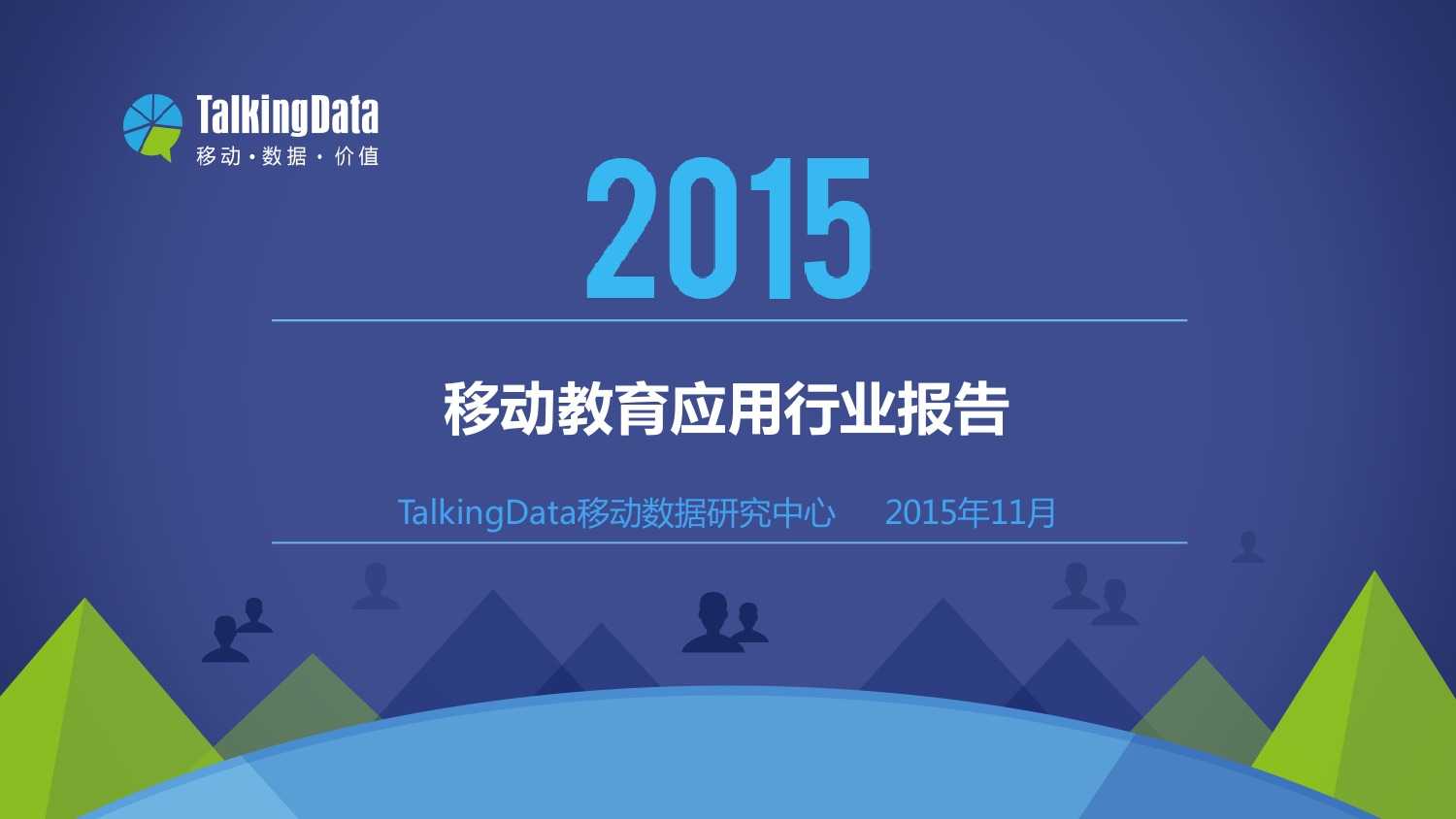 TalkingData
移动·数据·价值

2015

移动教育应用行业报告

TalkingData移动数据研究中心 2015年11月